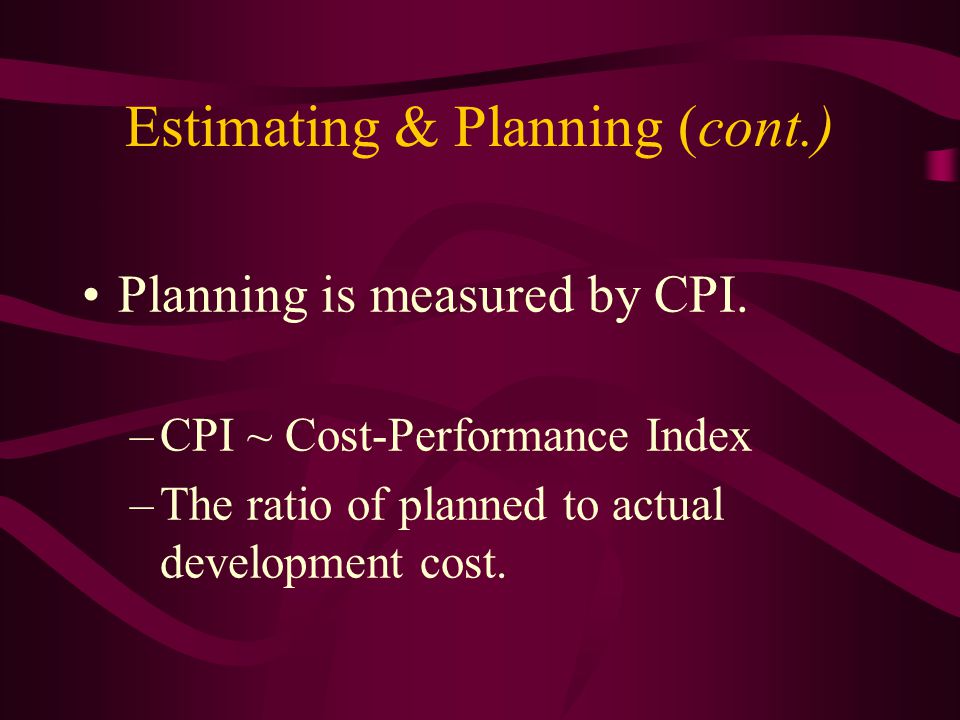 Estimating & Planning (cont.)

• Planning is measured by CPI.

– CPI ~ Cost-Performance Index

– The ratio of planned to actual development cost.